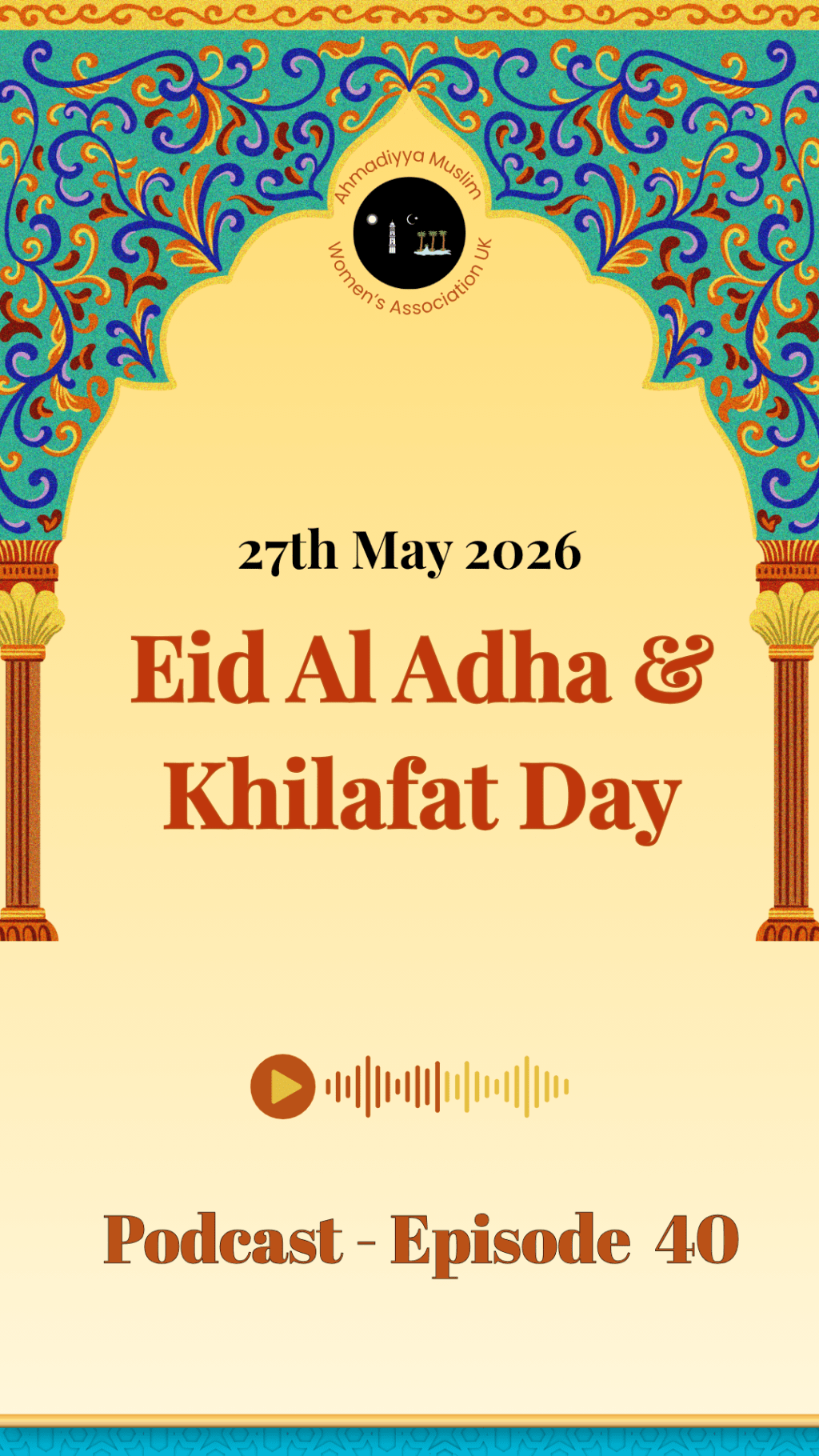 Ahmadiyya Muslim Women's Association UK

27th May 2026

Eid Al Adha & Khilafat Day

Podcast - Episode 40